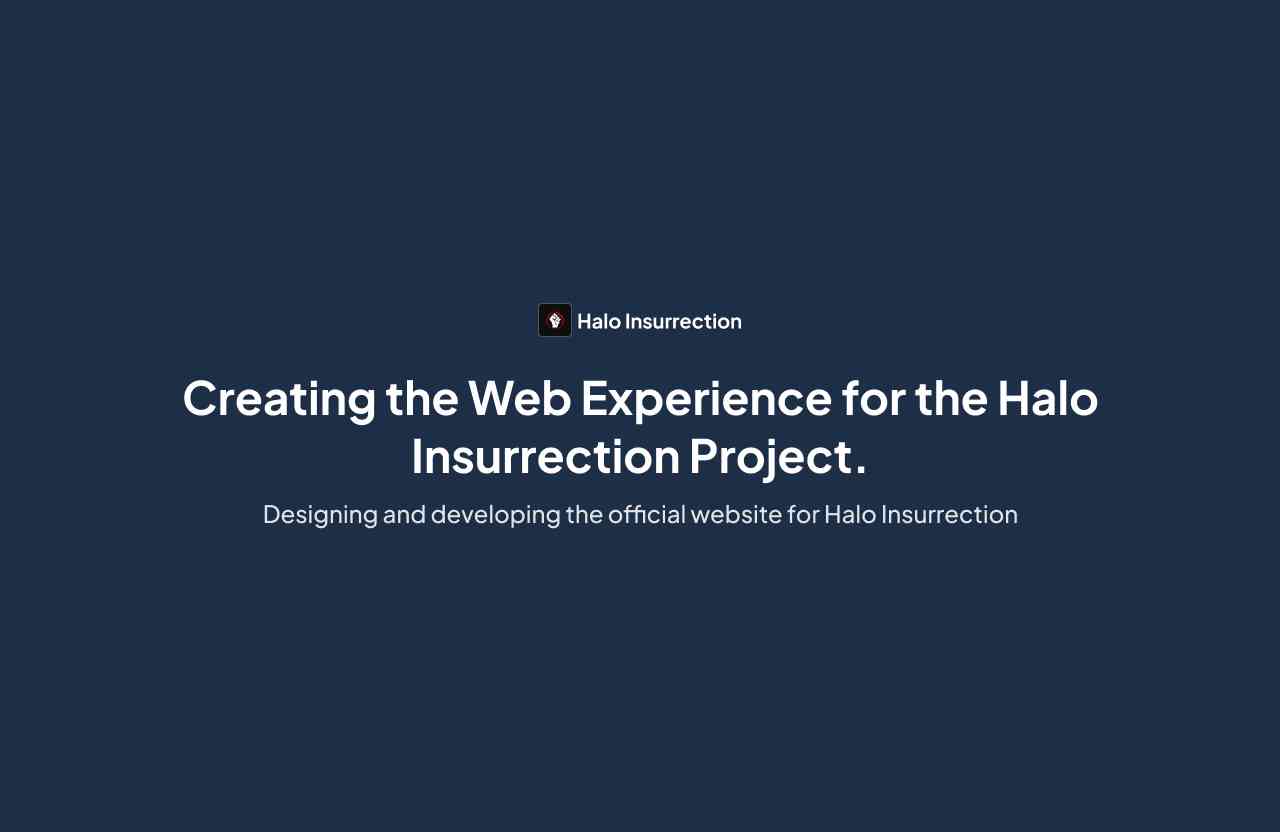 Halo Insurrection

Creating the Web Experience for the Halo Insurrection Project.

Designing and developing the official website for Halo Insurrection